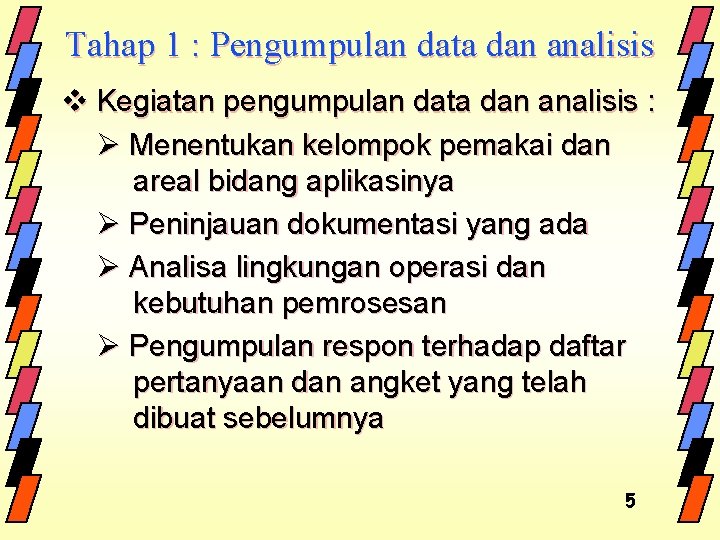 Tahap 1 : Pengumpulan data dan analisis

❖ Kegiatan pengumpulan data dan analisis :

➢ Menentukan kelompok pemakai dan areal bidang aplikasinya

➢ Peninjauan dokumentasi yang ada

➢ Analisa lingkungan operasi dan kebutuhan pemrosesan

➢ Pengumpulan respon terhadap daftar pertanyaan dan angket yang telah dibuat sebelumnya

5